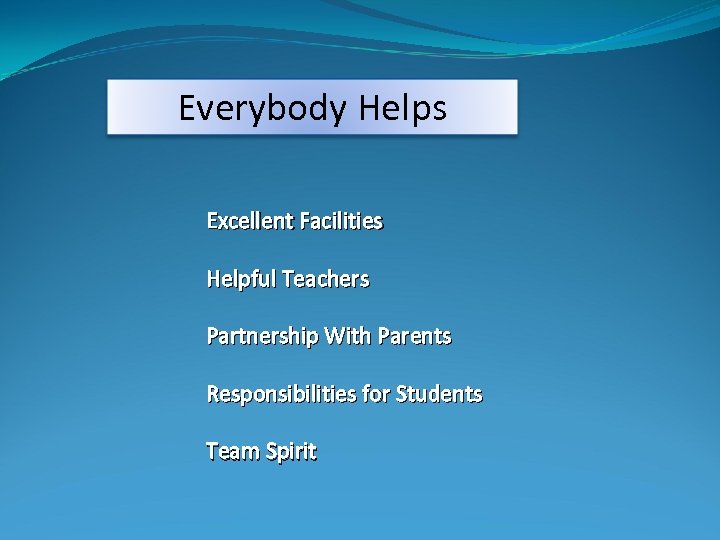 Everybody Helps

Excellent Facilities

Helpful Teachers

Partnership With Parents

Responsibilities for Students

Team Spirit